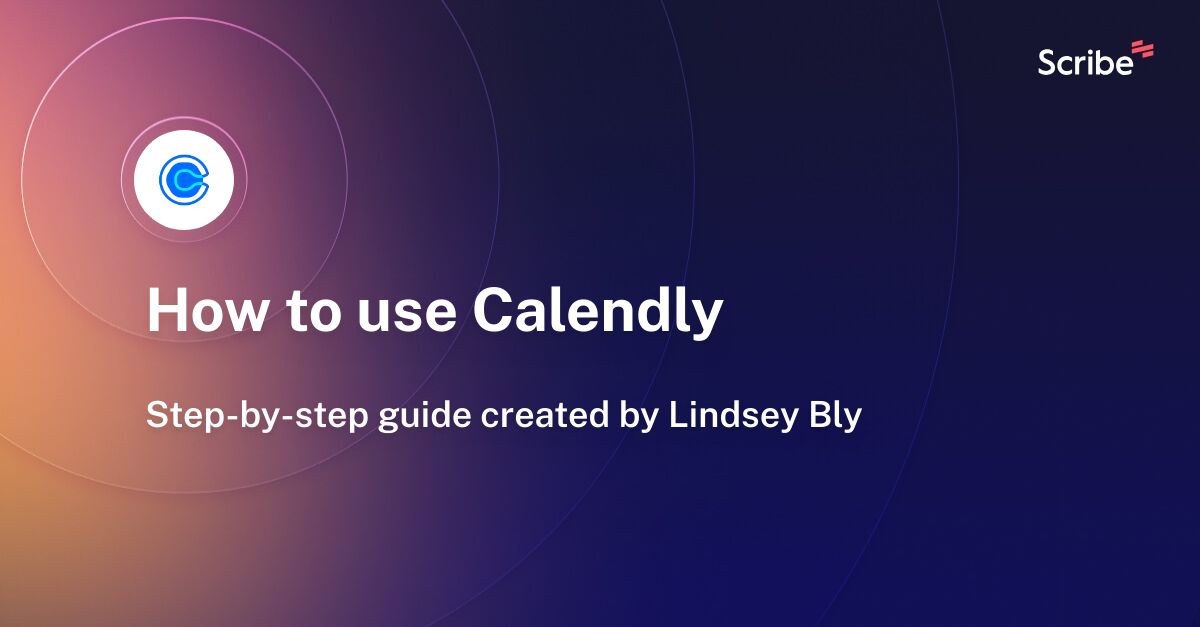 Scribe

How to use Calendly

Step-by-step guide created by Lindsey Bly